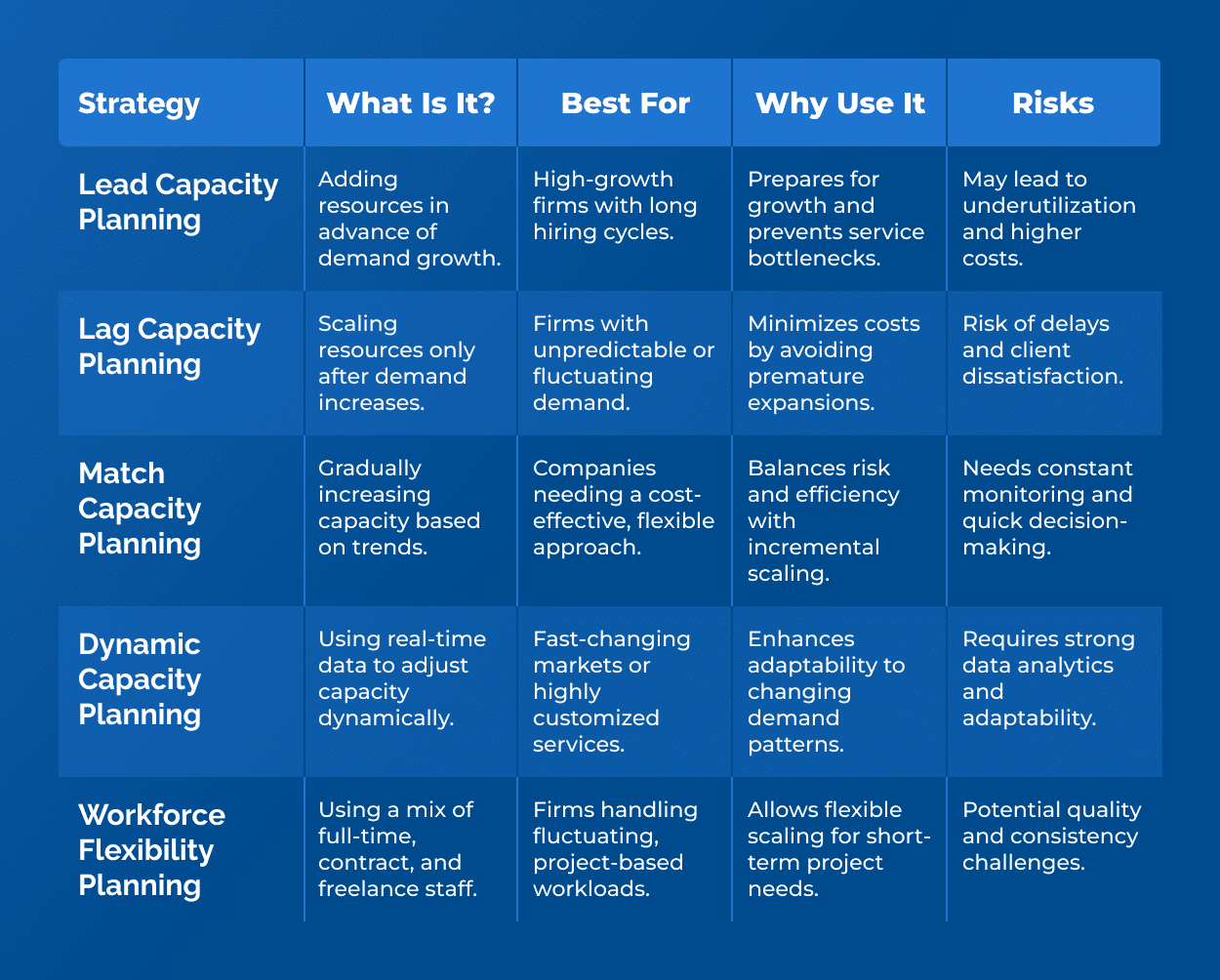 | Strategy | What Is It? | Best For | Why Use It | Risks |
|---|---|---|---|---|
| Lead Capacity Planning | Adding resources in advance of demand growth. | High-growth firms with long hiring cycles. | Prepares for growth and prevents service bottlenecks. | May lead to underutilization and higher costs. |
| Lag Capacity Planning | Scaling resources only after demand increases. | Firms with unpredictable or fluctuating demand. | Minimizes costs by avoiding premature expansions. | Risk of delays and client dissatisfaction. |
| Match Capacity Planning | Gradually increasing capacity based on trends. | Companies needing a cost-effective, flexible approach. | Balances risk and efficiency with incremental scaling. | Needs constant monitoring and quick decision-making. |
| Dynamic Capacity Planning | Using real-time data to adjust capacity dynamically. | Fast-changing markets or highly customized services. | Enhances adaptability to changing demand patterns. | Requires strong data analytics and adaptability. |
| Workforce Flexibility Planning | Using a mix of full-time, contract, and freelance staff. | Firms handling fluctuating, project-based workloads. | Allows flexible scaling for short-term project needs. | Potential quality and consistency challenges. |